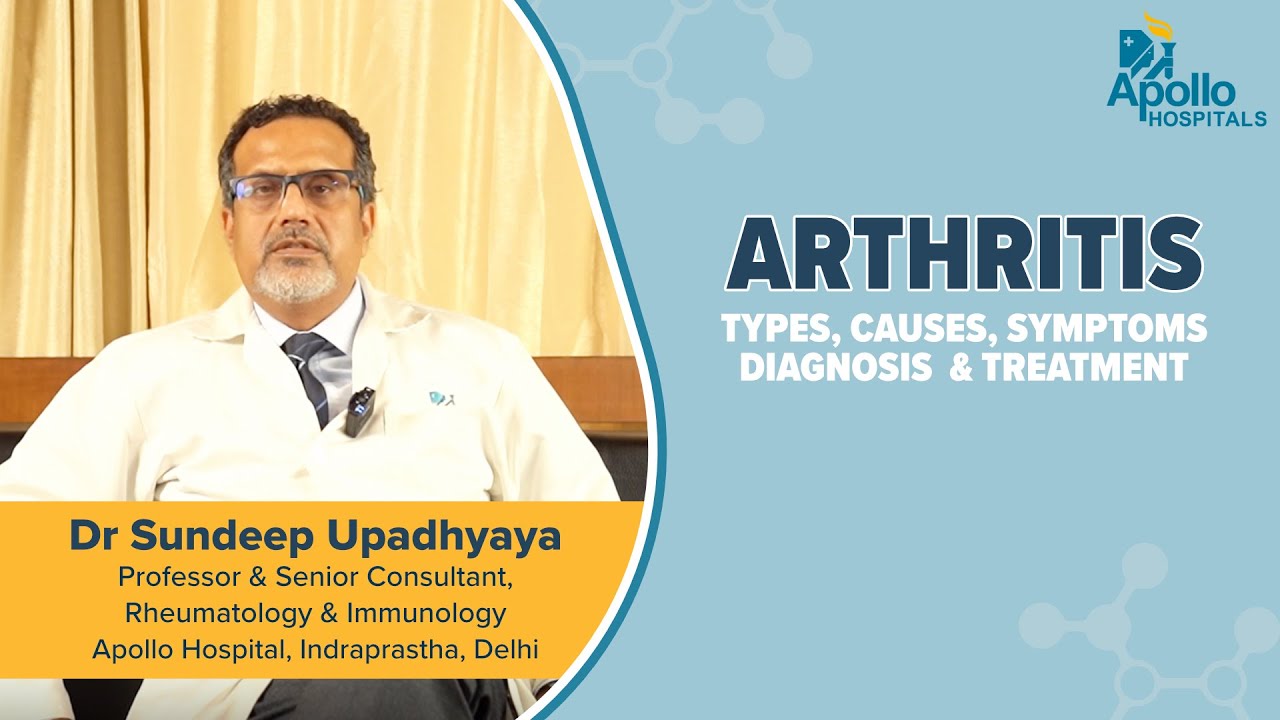 Apollo
HOSPITALS

ARTHRITIS
TYPES, CAUSES, SYMPTOMS
DIAGNOSIS & TREATMENT

Dr Sundeep Upadhyaya
Professor & Senior Consultant,
Rheumatology & Immunology
Apollo Hospital, Indraprastha, Delhi